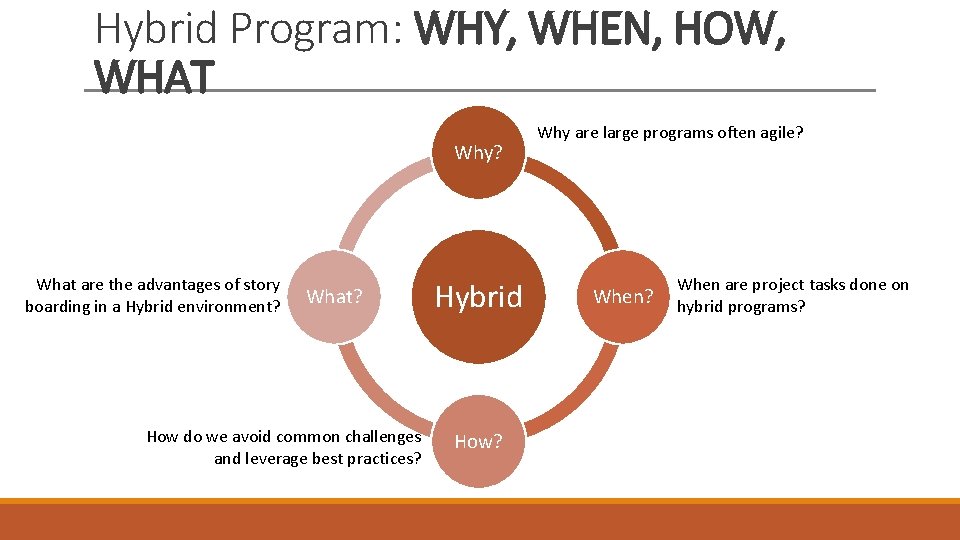 Hybrid Program: WHY, WHEN, HOW, WHAT

Why?

Why are large programs often agile?

What are the advantages of story boarding in a Hybrid environment?

What?

Hybrid

When?

When are project tasks done on hybrid programs?

How do we avoid common challenges and leverage best practices?

How?